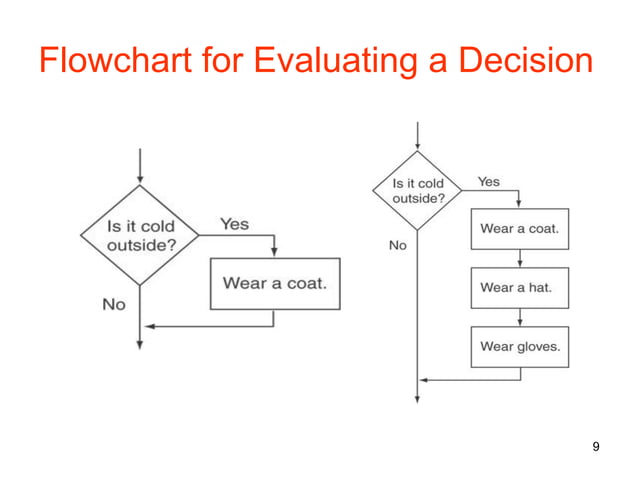 Flowchart for Evaluating a Decision

Is it cold outside?

Yes

Wear a coat.

No

Is it cold outside?

Yes

Wear a coat.

Wear a hat.

Wear gloves.

No

9